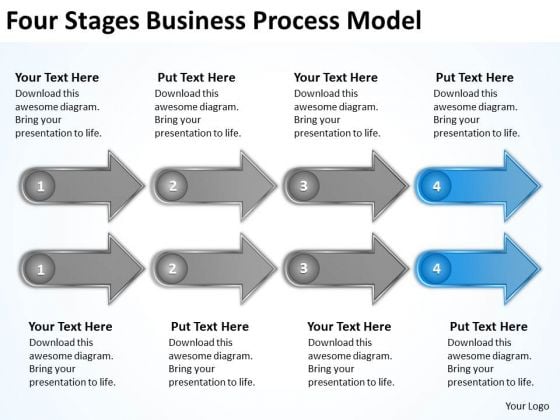 Four Stages Business Process Model

Your Text Here
Download this awesome diagram. Bring your presentation to life.

Put Text Here
Download this awesome diagram. Bring your presentation to life.

Your Text Here
Download this awesome diagram. Bring your presentation to life.

Put Text Here
Download this awesome diagram. Bring your presentation to life.

1 2 3 4

1 2 3 4

Your Text Here
Download this awesome diagram. Bring your presentation to life.

Put Text Here
Download this awesome diagram. Bring your presentation to life.

Your Text Here
Download this awesome diagram. Bring your presentation to life.

Put Text Here
Download this awesome diagram. Bring your presentation to life.

Your Logo